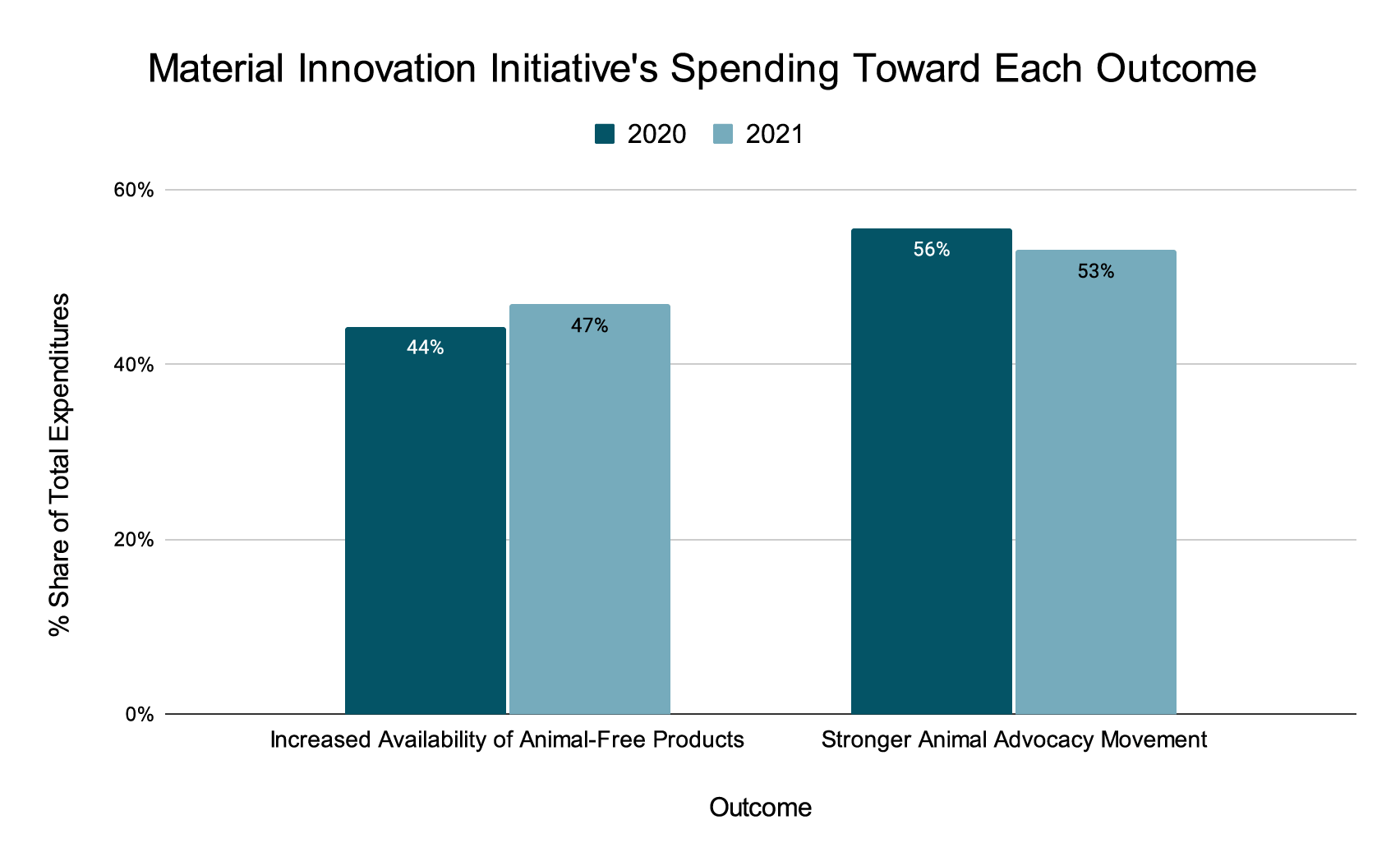 Material Innovation Initiative's Spending Toward Each Outcome

2020 2021

% Share of Total Expenditures

60%
40%
20%
0%

44%
47%
56%
53%

Increased Availability of Animal-Free Products
Stronger Animal Advocacy Movement

Outcome